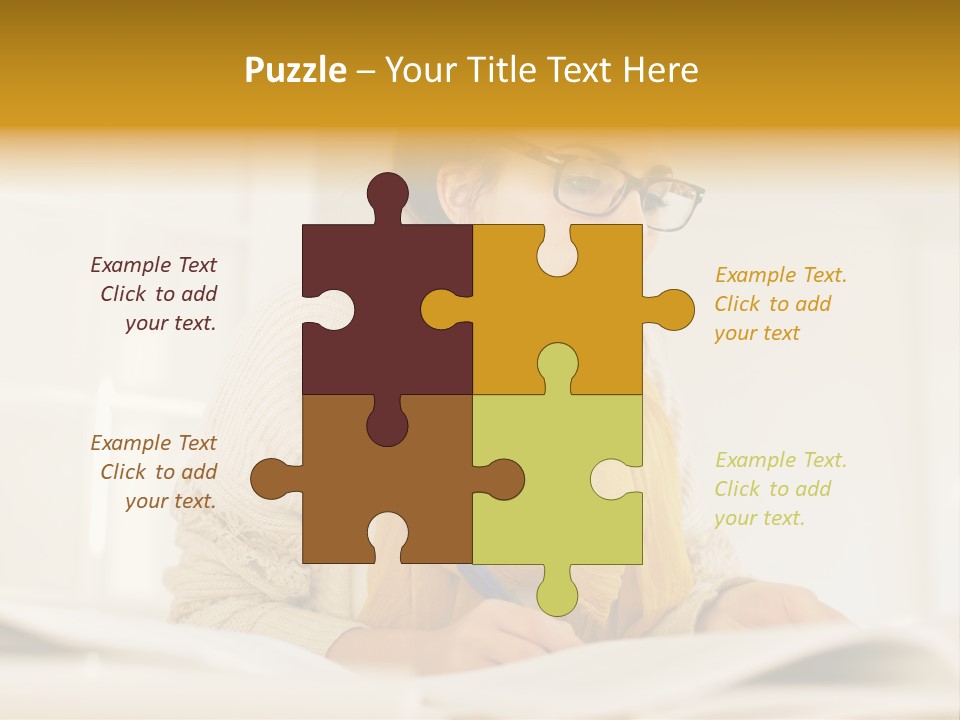 Puzzle – Your Title Text Here

Example Text
Click to add
your text.

Example Text.
Click to add
your text

Example Text
Click to add
your text.

Example Text.
Click to add
your text.